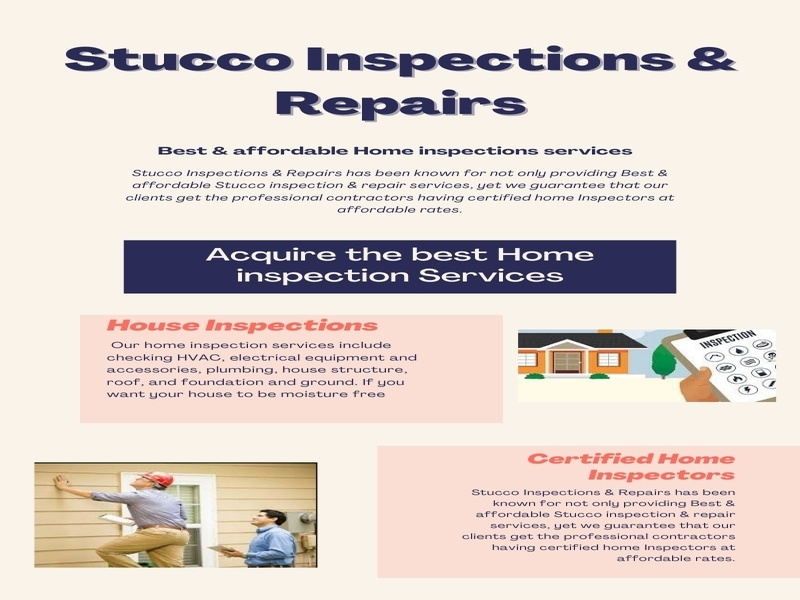 Stucco Inspections & Repairs

Best & affordable Home inspections services

Stucco Inspections & Repairs has been known for not only providing Best & affordable Stucco inspection & repair services, yet we guarantee that our clients get the professional contractors having certified home Inspectors at affordable rates.

Acquire the best Home inspection Services

House Inspections

Our home inspection services include checking HVAC, electrical equipment and accessories, plumbing, house structure, roof, and foundation and ground. If you want your house to be moisture free

INSPECTION

Certified Home Inspectors

Stucco Inspections & Repairs has been known for not only providing Best & affordable Stucco inspection & repair services, yet we guarantee that our clients get the professional contractors having certified home Inspectors at affordable rates.